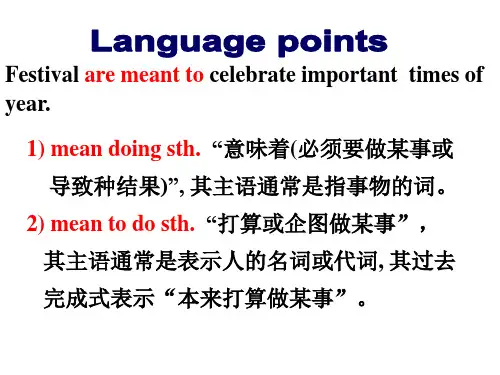 Language points

Festival are meant to celebrate important times of year.

1) mean doing sth. “意味着(必须要做某事或导致种结果)”, 其主语通常是指事物的词。

2) mean to do sth. “打算或企图做某事”，其主语通常是表示人的名词或代词, 其过去完成式表示“本来打算做某事”。